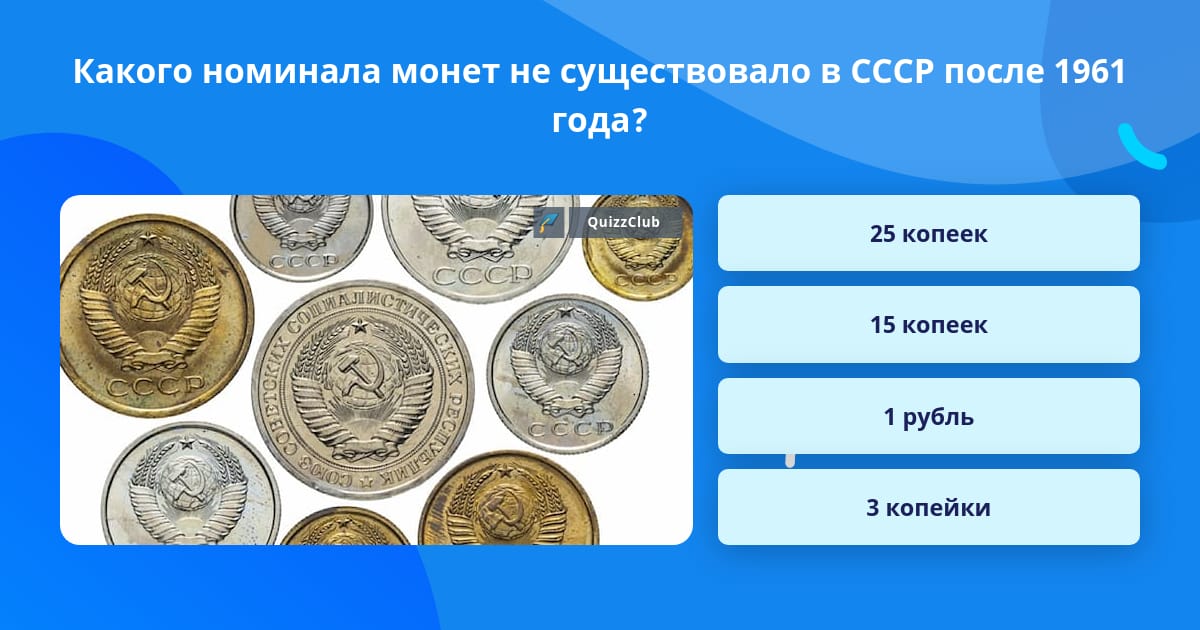 Какого номинала монет не существовало в СССР после 1961 года?

QuizzClub

СССР

СССР

СССР

СССР

СОЮЗ СОВЕТСКИХ СОЦИАЛИСТИЧЕСКИХ РЕСПУБЛИК

СССР

25 копеек

15 копеек

1 рубль

3 копейки